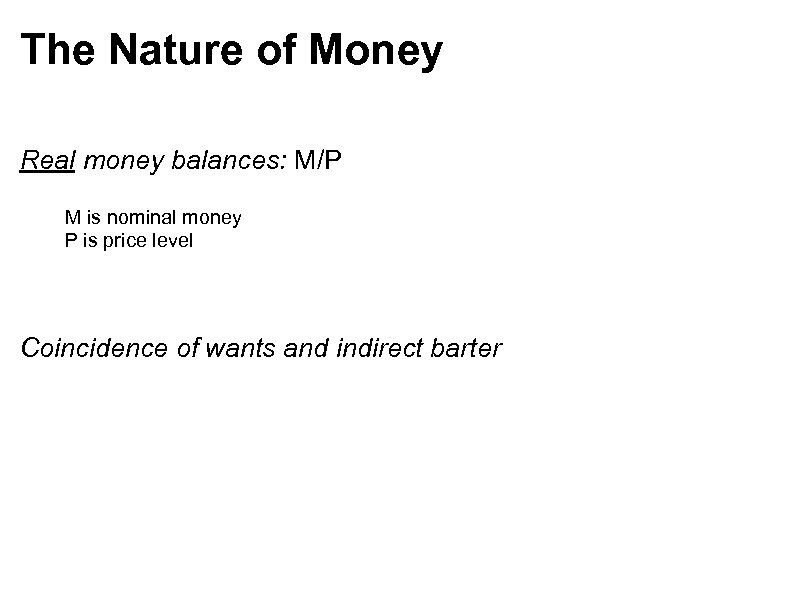 The Nature of Money

Real money balances: M/P

M is nominal money
P is price level

Coincidence of wants and indirect barter